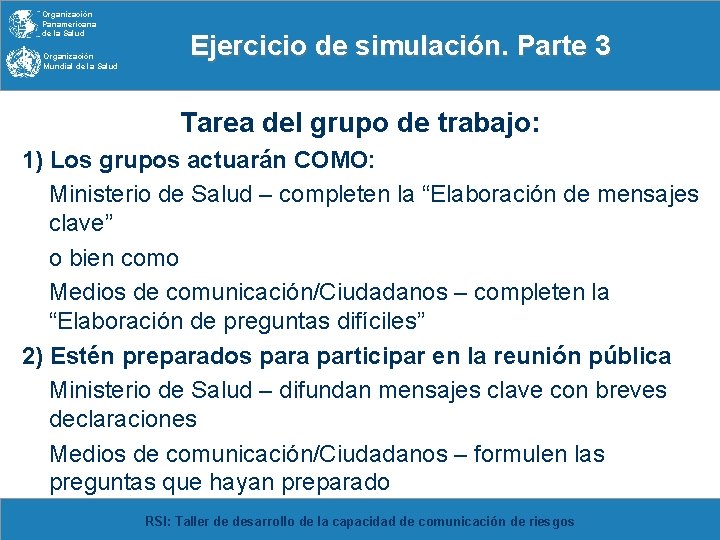 Organización Panamericana de la Salud

Organización Mundial de la Salud

Ejercicio de simulación. Parte 3

Tarea del grupo de trabajo:

1) Los grupos actuarán COMO:

Ministerio de Salud – completen la “Elaboración de mensajes clave”

o bien como

Medios de comunicación/Ciudadanos – completen la “Elaboración de preguntas difíciles”

2) Estén preparados para participar en la reunión pública

Ministerio de Salud – difundan mensajes clave con breves declaraciones

Medios de comunicación/Ciudadanos – formulen las preguntas que hayan preparado

RSI: Taller de desarrollo de la capacidad de comunicación de riesgos